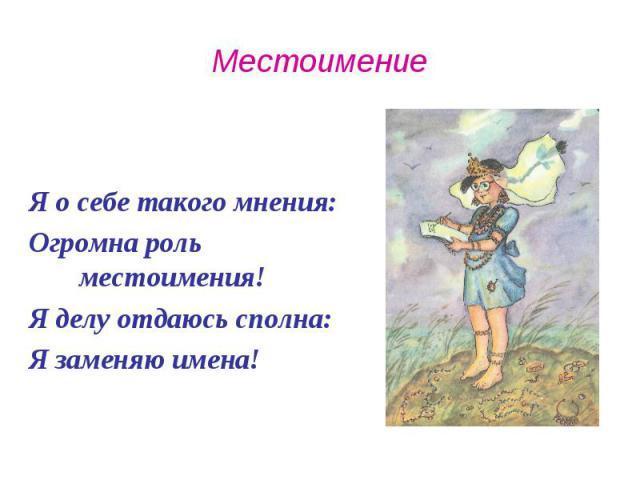 Местоимение

Я о себе такого мнения:
Огромна роль
местоимения!
Я делу отдаюсь сполна:
Я заменяю имена!